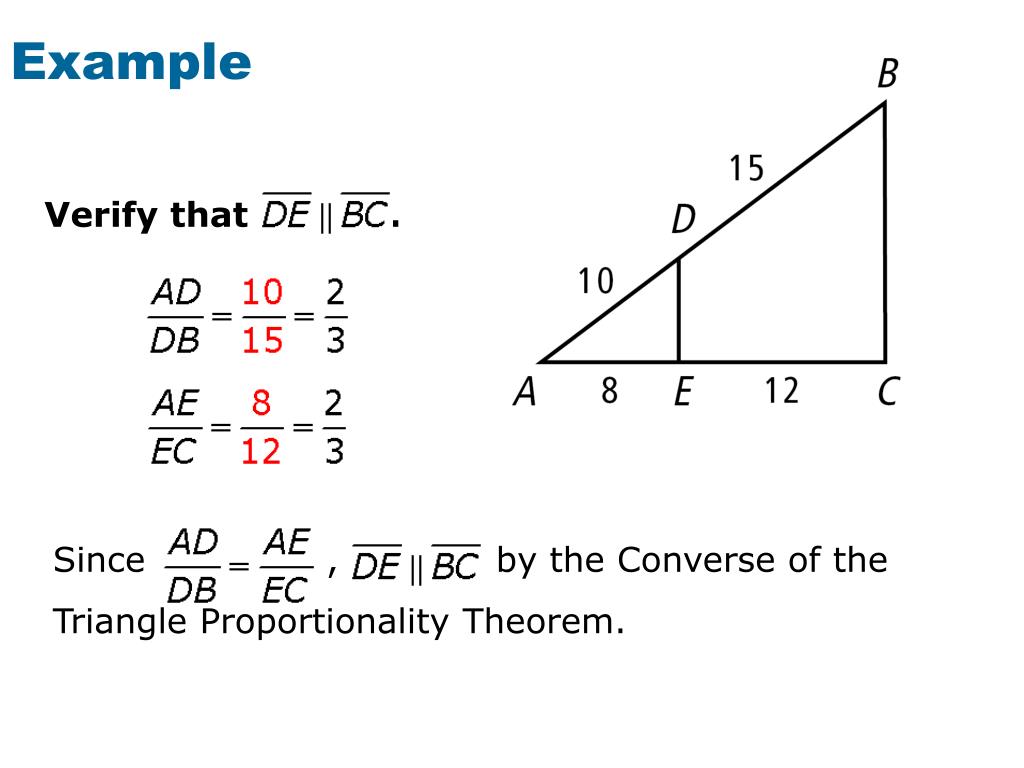 Example

Verify that $\overline{DE} \parallel \overline{BC}$.

$\frac{AD}{DB} = \frac{10}{15} = \frac{2}{3}$

$\frac{AE}{EC} = \frac{8}{12} = \frac{2}{3}$

B
15
D
10
A 8 E 12 C

Since $\frac{AD}{DB} = \frac{AE}{EC}$, $\overline{DE} \parallel \overline{BC}$ by the Converse of the Triangle Proportionality Theorem.